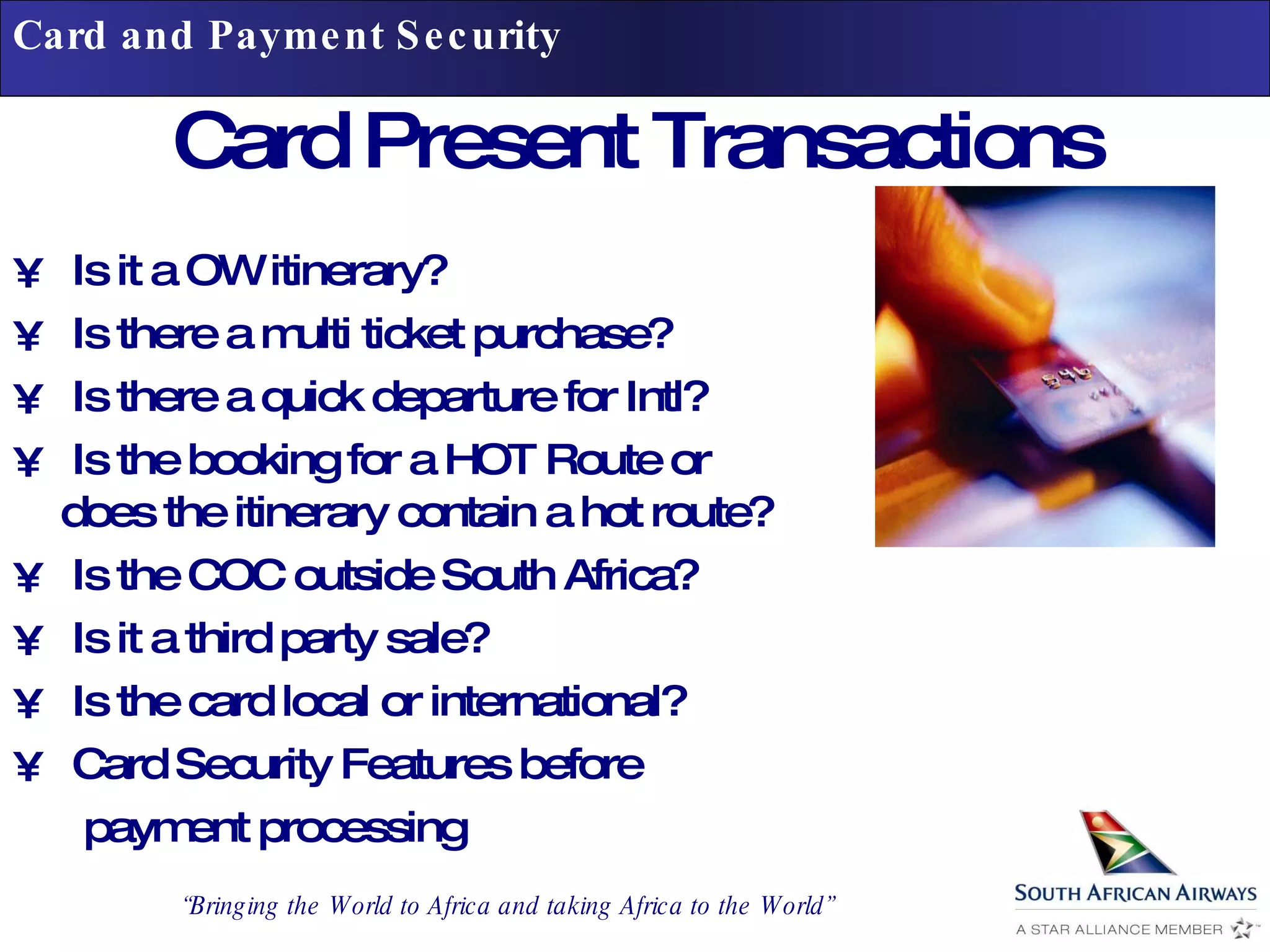 Card and Payment Security

Card Present Transactions

¥ Is it a OW itinerary?

¥ Is there a multi ticket purchase?

¥ Is there a quick departure for Intl?

¥ Is the booking for a HOT Route or does the itinerary contain a hot route?

¥ Is the COC outside South Africa?

¥ Is it a third party sale?

¥ Is the card local or international?

¥ Card Security Features before payment processing

"Bringing the World to Africa and taking Africa to the World"

SOUTH AFRICAN AIRWAYS

A STAR ALLIANCE MEMBER